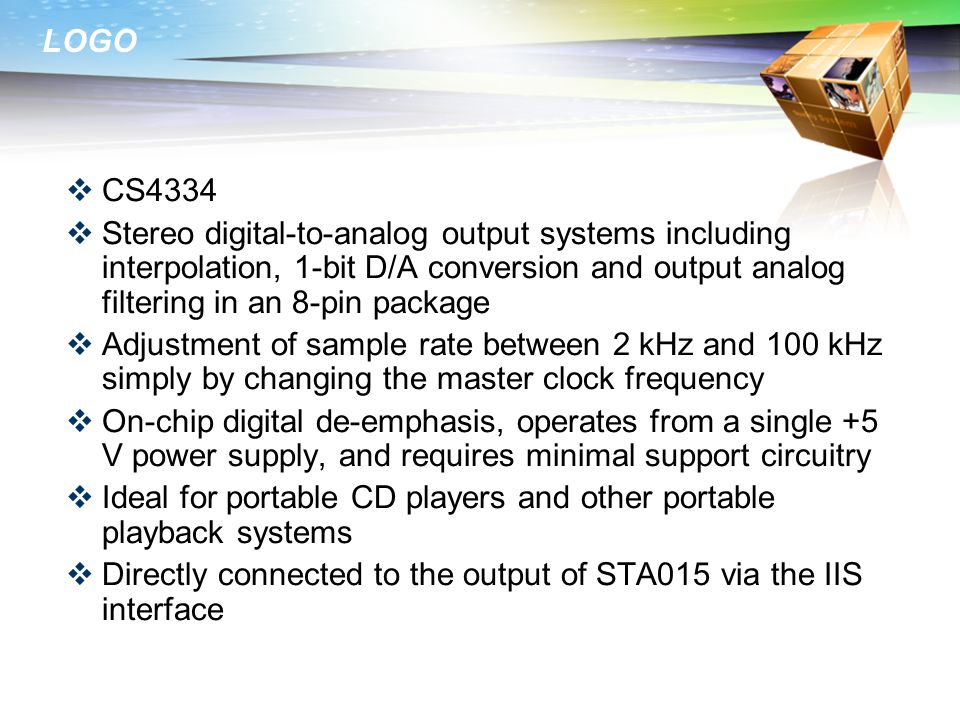 LOGO

❖ CS4334

❖ Stereo digital-to-analog output systems including interpolation, 1-bit D/A conversion and output analog filtering in an 8-pin package

❖ Adjustment of sample rate between 2 kHz and 100 kHz simply by changing the master clock frequency

❖ On-chip digital de-emphasis, operates from a single +5 V power supply, and requires minimal support circuitry

❖ Ideal for portable CD players and other portable playback systems

❖ Directly connected to the output of STA015 via the IIS interface